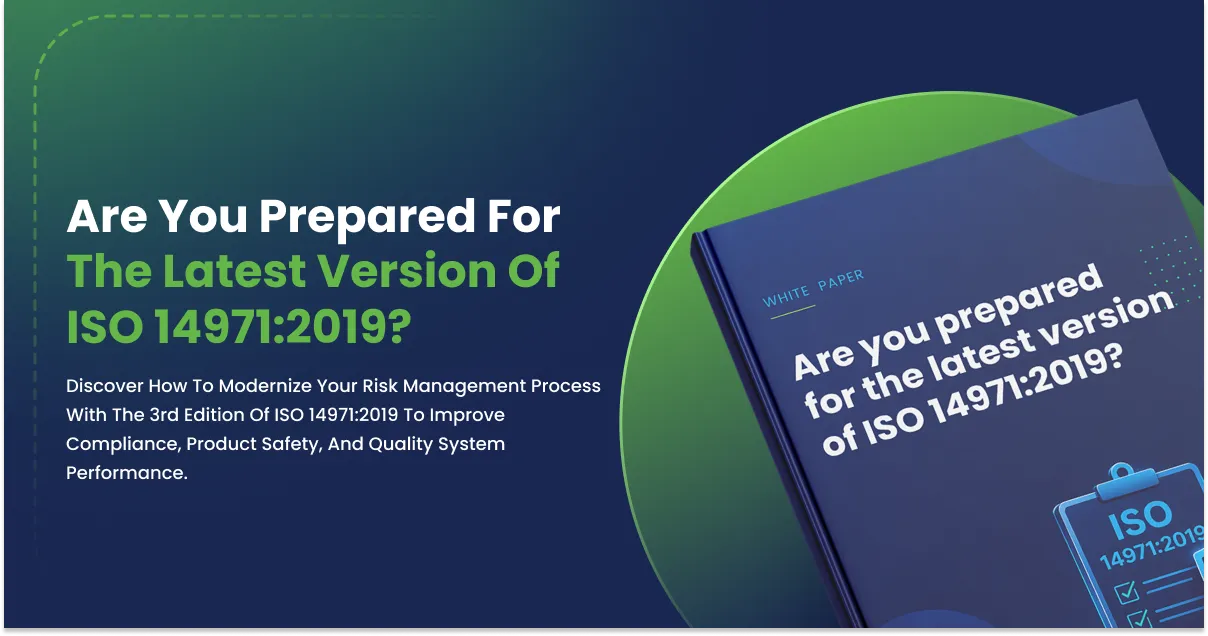 Are You Prepared For The Latest Version Of ISO 14971:2019?

Discover How To Modernize Your Risk Management Process With The 3rd Edition Of ISO 14971:2019 To Improve Compliance, Product Safety, And Quality System Performance.

WHITE PAPER

Are you prepared for the latest version of ISO 14971:2019?

ISO
14971:2019